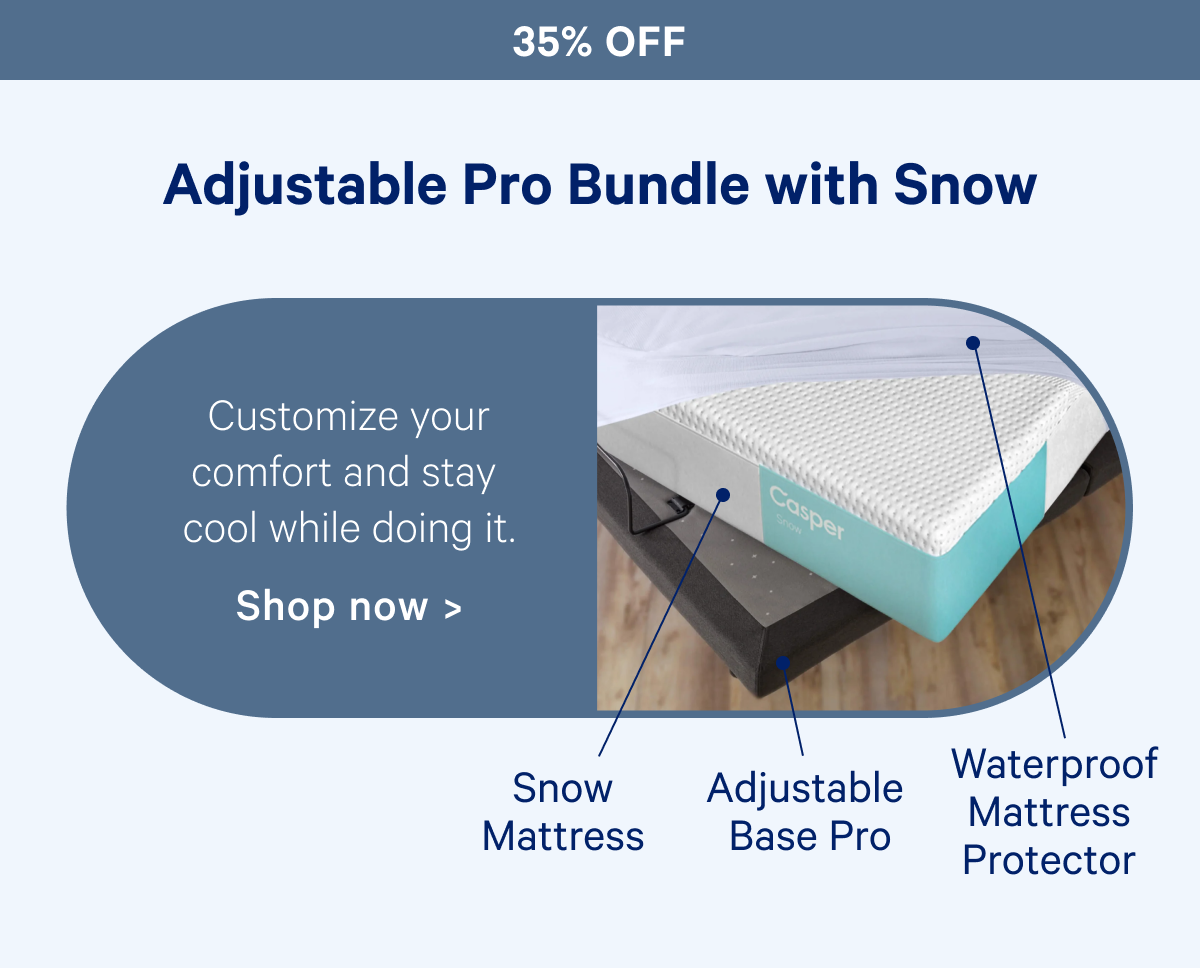 35% OFF

Adjustable Pro Bundle with Snow

Customize your comfort and stay cool while doing it.

Shop now >

Casper
Snow

Snow Mattress

Adjustable Base Pro

Waterproof Mattress Protector